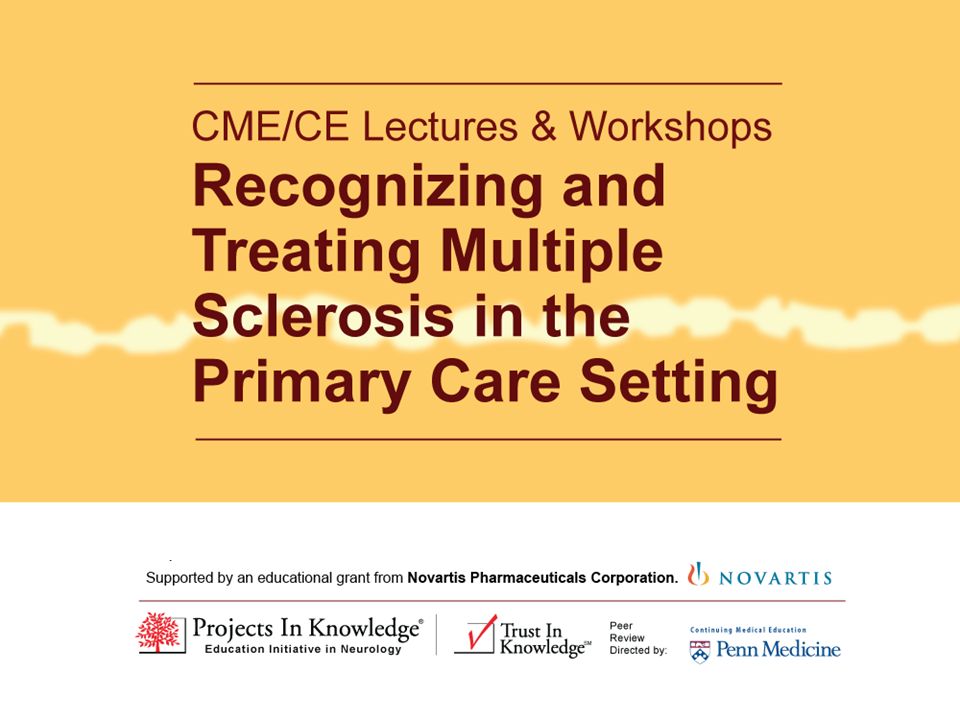 CME/CE Lectures & Workshops

Recognizing and Treating Multiple Sclerosis in the Primary Care Setting

Supported by an educational grant from Novartis Pharmaceuticals Corporation. NOVARTIS

Projects In Knowledge®
Education Initiative in Neurology

Trust In Knowledge℠

Peer Review Directed by:

Continuing Medical Education
Penn Medicine